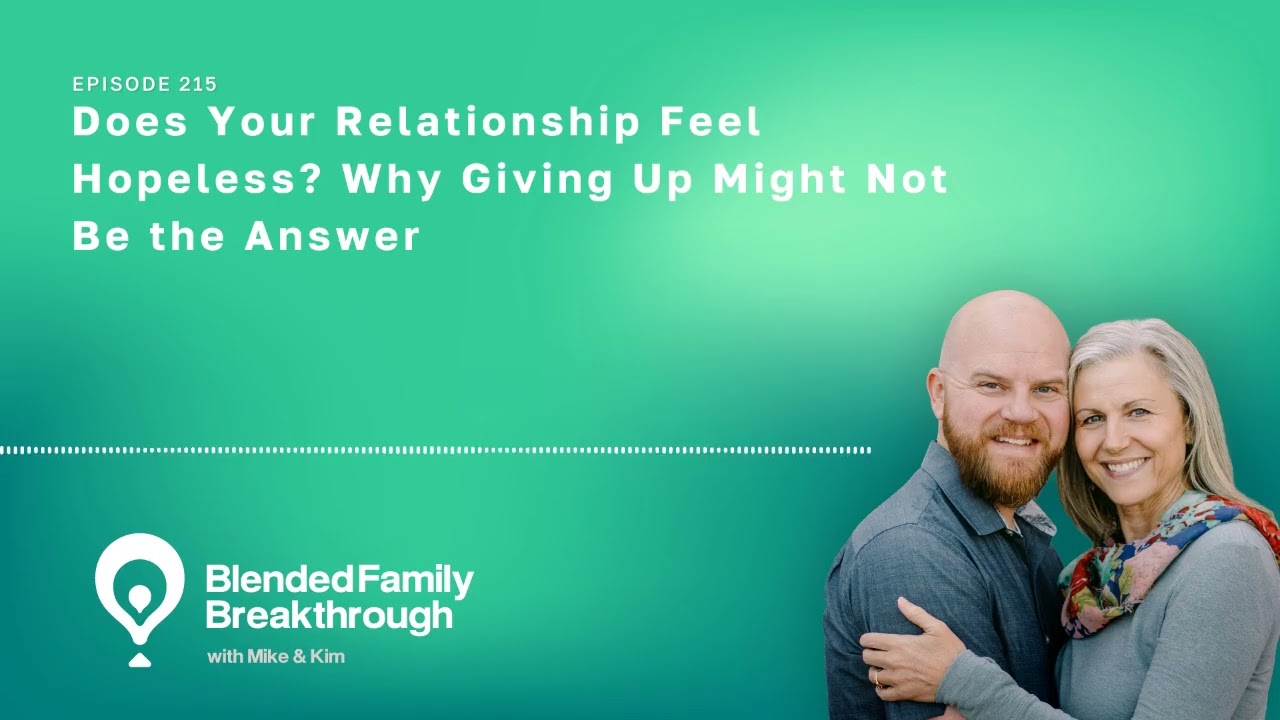 EPISODE 215
Does Your Relationship Feel Hopeless? Why Giving Up Might Not Be the Answer

Blended Family Breakthrough
with Mike & Kim